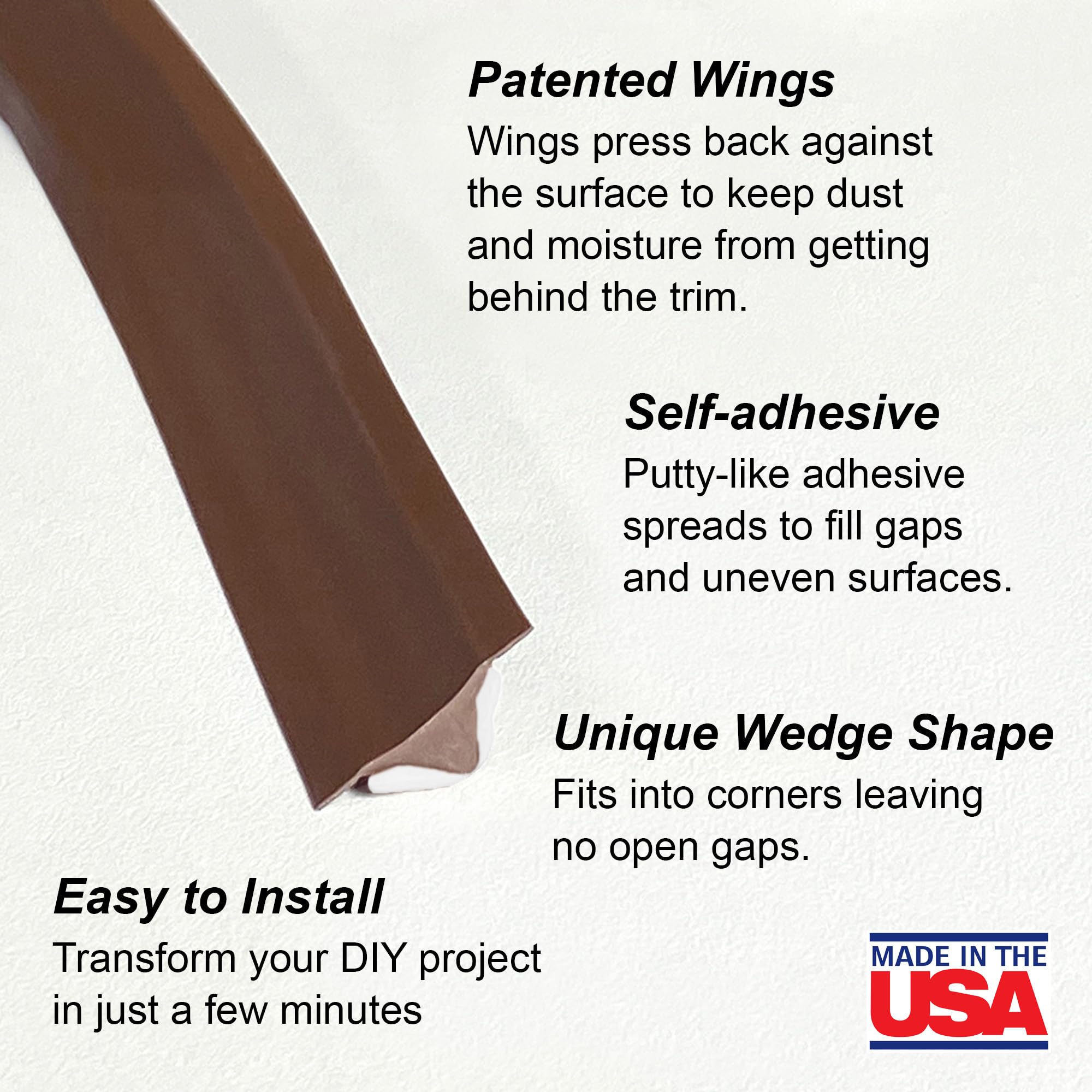 Patented Wings

Wings press back against the surface to keep dust and moisture from getting behind the trim.

Self-adhesive

Putty-like adhesive spreads to fill gaps and uneven surfaces.

Unique Wedge Shape

Fits into corners leaving no open gaps.

Easy to Install

Transform your DIY project in just a few minutes

MADE IN THE USA